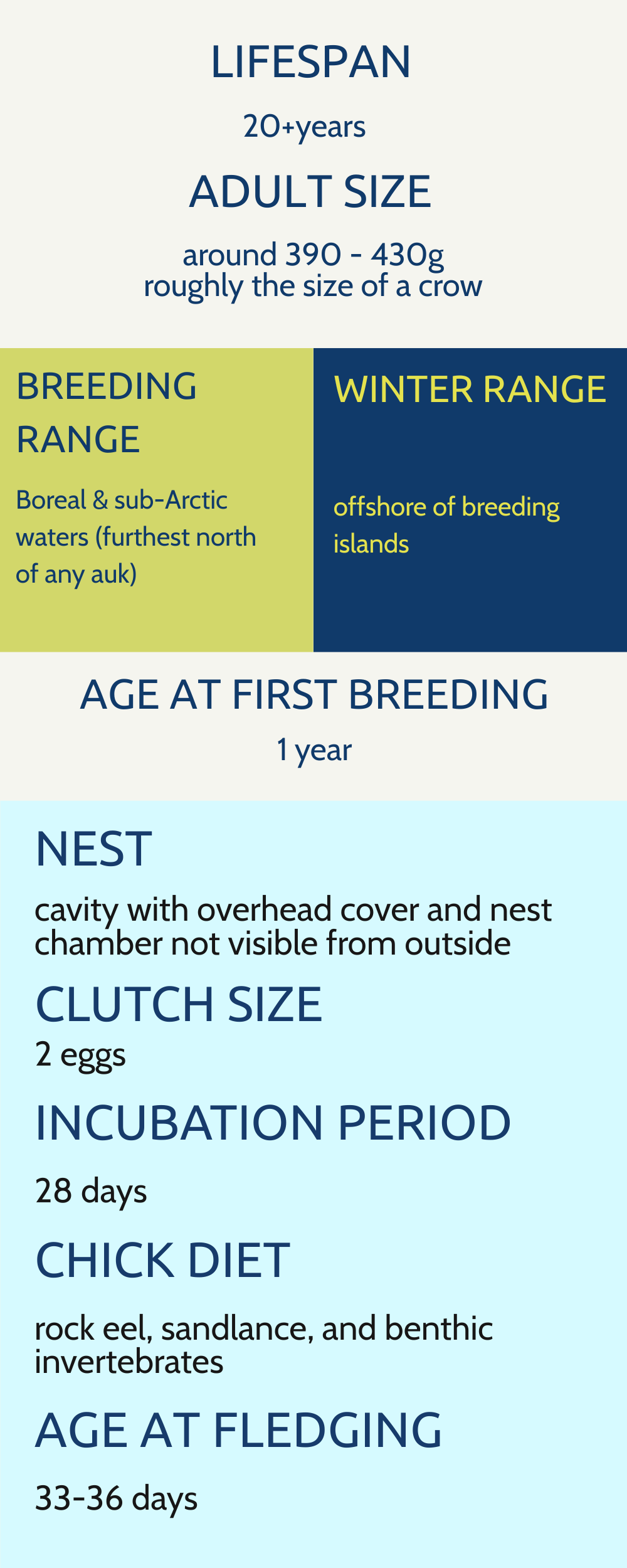 LIFESPAN

20+years

ADULT SIZE

around 390 - 430g
roughly the size of a crow

BREEDING RANGE

Boreal & sub-Arctic waters (furthest north of any auk)

WINTER RANGE

offshore of breeding islands

AGE AT FIRST BREEDING

1 year

NEST

cavity with overhead cover and nest chamber not visible from outside

CLUTCH SIZE

2 eggs

INCUBATION PERIOD

28 days

CHICK DIET

rock eel, sandlance, and benthic invertebrates

AGE AT FLEDGING

33-36 days